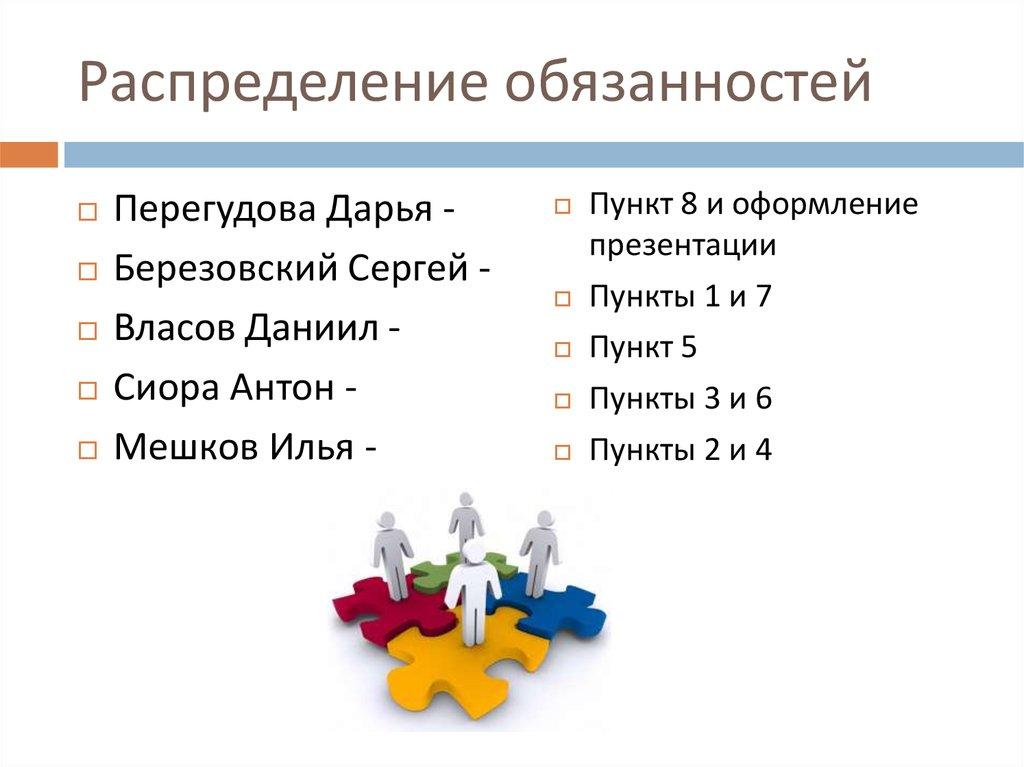 Распределение обязанностей

□ Перегудова Дарья -
□ Березовский Сергей -
□ Власов Даниил -
□ Сиора Антон -
□ Мешков Илья -

□ Пункт 8 и оформление презентации
□ Пункты 1 и 7
□ Пункт 5
□ Пункты 3 и 6
□ Пункты 2 и 4